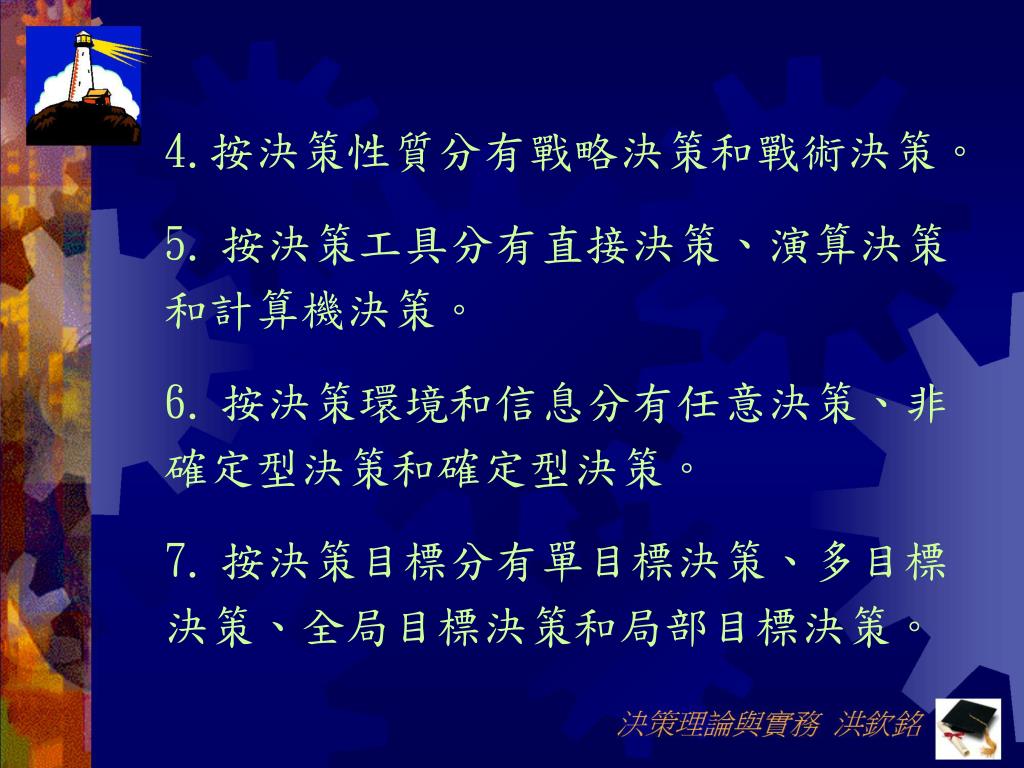 4.按決策性質分有戰略決策和戰術決策。

5. 按決策工具分有直接決策、演算決策和計算機決策。

6. 按決策環境和信息分有任意決策、非確定型決策和確定型決策。

7. 按決策目標分有單目標決策、多目標決策、全局目標決策和局部目標決策。

決策理論與實務 洪欽銘